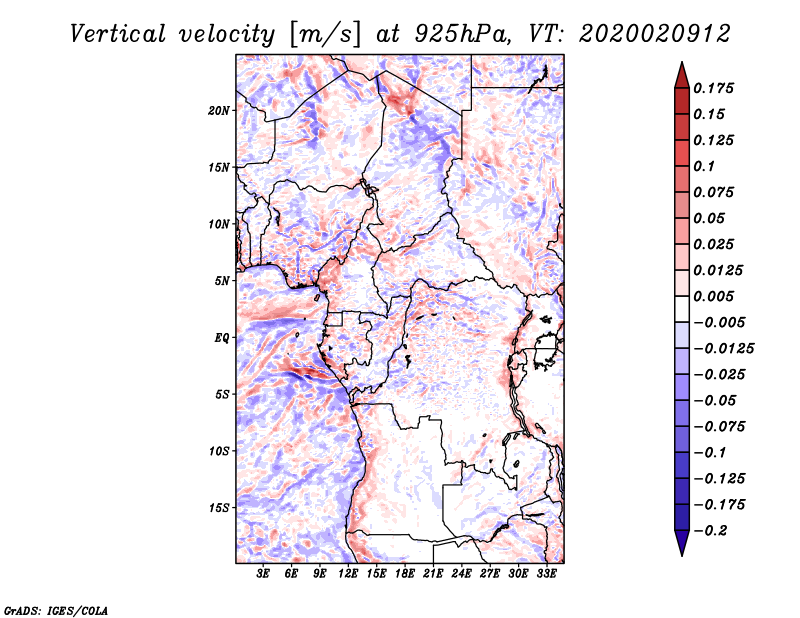 Vertical velocity [m/s] at 925hPa, VT: 2020020912

20N
15N
10N
5N
EQ
5S
10S
15S

3E 6E 9E 12E 15E 18E 21E 24E 27E 30E 33E

0.175
0.15
0.125
0.1
0.075
0.05
0.025
0.0125
0.005
−0.005
−0.0125
−0.025
−0.05
−0.075
−0.1
−0.125
−0.175
−0.2

GrADS: IGES/COLA